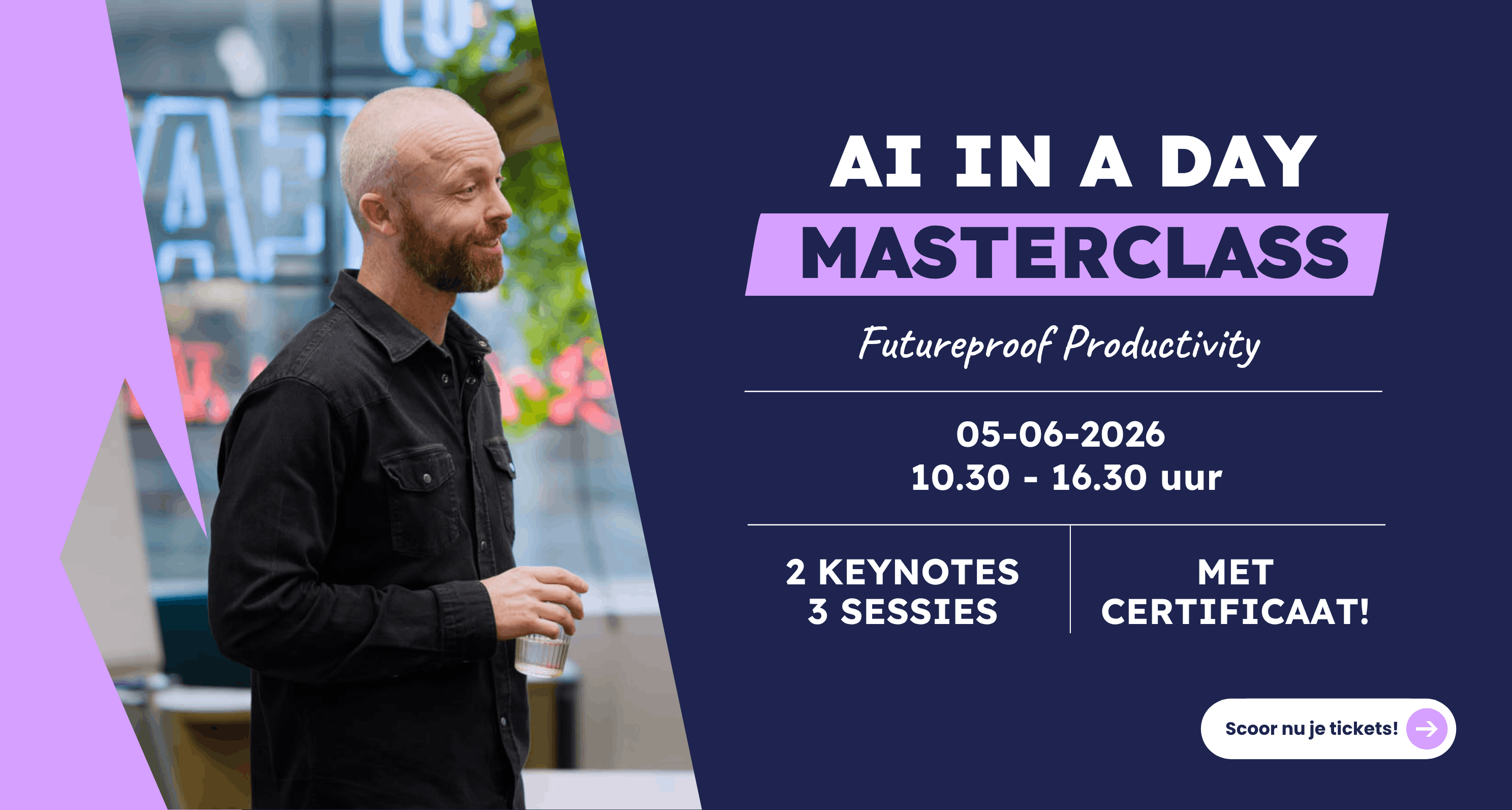 AI IN A DAY
MASTERCLASS

Futureproof Productivity

05-06-2026
10.30 - 16.30 uur

2 KEYNOTES
3 SESSIES

MET
CERTIFICAAT!

Scoor nu je tickets!